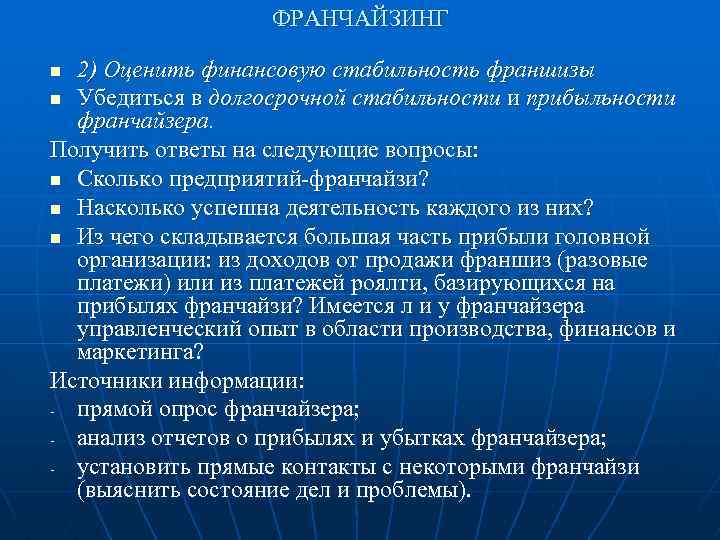 ФРАНЧАЙЗИНГ

- 2) Оценить финансовую стабильность франшизы
- Убедиться в долгосрочной стабильности и прибыльности франчайзера.

Получить ответы на следующие вопросы:

- Сколько предприятий-франчайзи?
- Насколько успешна деятельность каждого из них?
- Из чего складывается большая часть прибыли головной организации: из доходов от продажи франшиз (разовые платежи) или из платежей роялти, базирующихся на прибылях франчайзи? Имеется л и у франчайзера управленческий опыт в области производства, финансов и маркетинга?

Источники информации:

- прямой опрос франчайзера;
- анализ отчетов о прибылях и убытках франчайзера;
- установить прямые контакты с некоторыми франчайзи (выяснить состояние дел и проблемы).